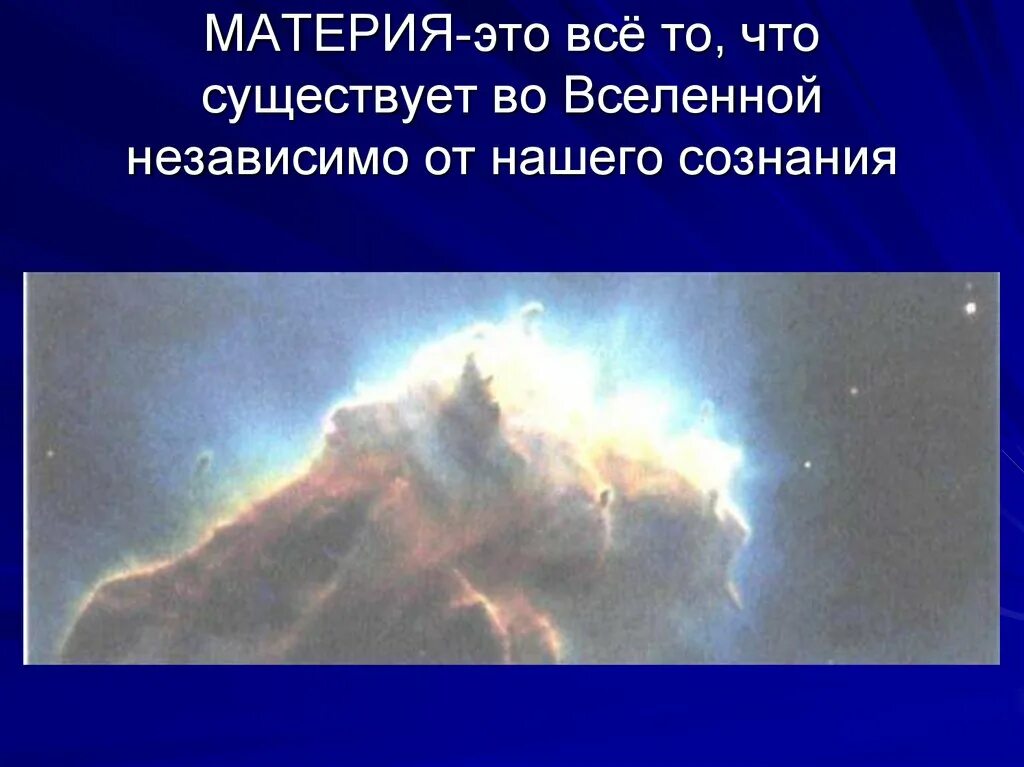 МАТЕРИЯ-это всё то, что существует во Вселенной независимо от нашего сознания